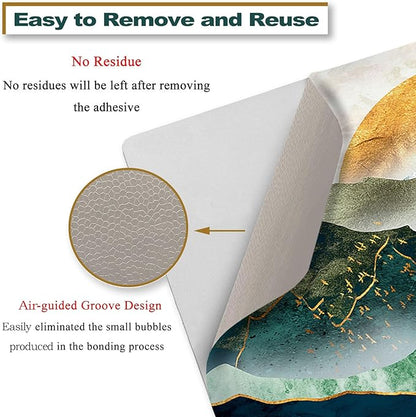 Easy to Remove and Reuse

No Residue

No residues will be left after removing the adhesive

Air-guided Groove Design

Easily eliminated the small bubbles produced in the bonding process